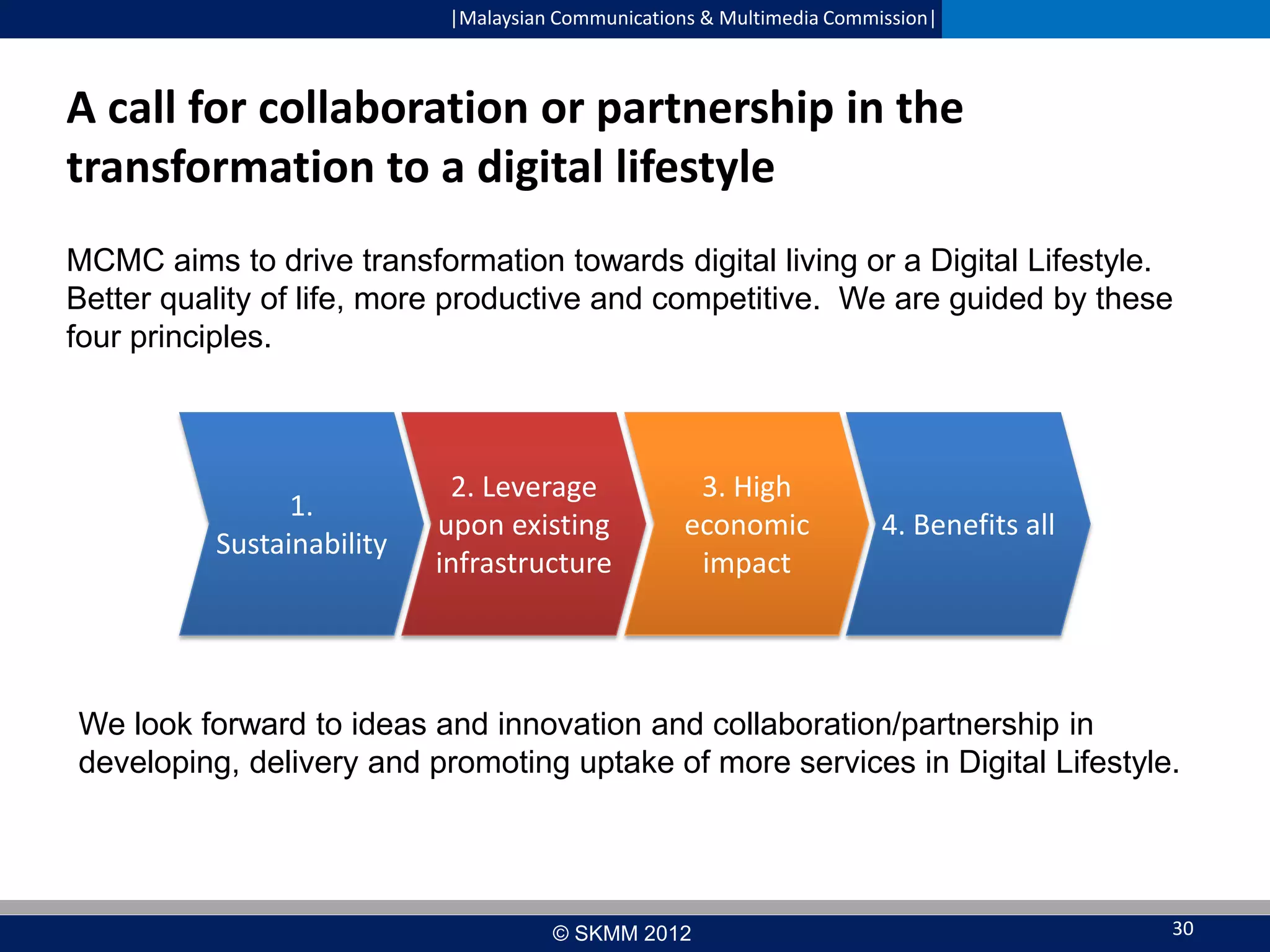 |Malaysian Communications & Multimedia Commission|

A call for collaboration or partnership in the transformation to a digital lifestyle

MCMC aims to drive transformation towards digital living or a Digital Lifestyle. Better quality of life, more productive and competitive. We are guided by these four principles.

1. Sustainability

2. Leverage upon existing infrastructure

3. High economic impact

4. Benefits all

We look forward to ideas and innovation and collaboration/partnership in developing, delivery and promoting uptake of more services in Digital Lifestyle.

© SKMM 2012

30